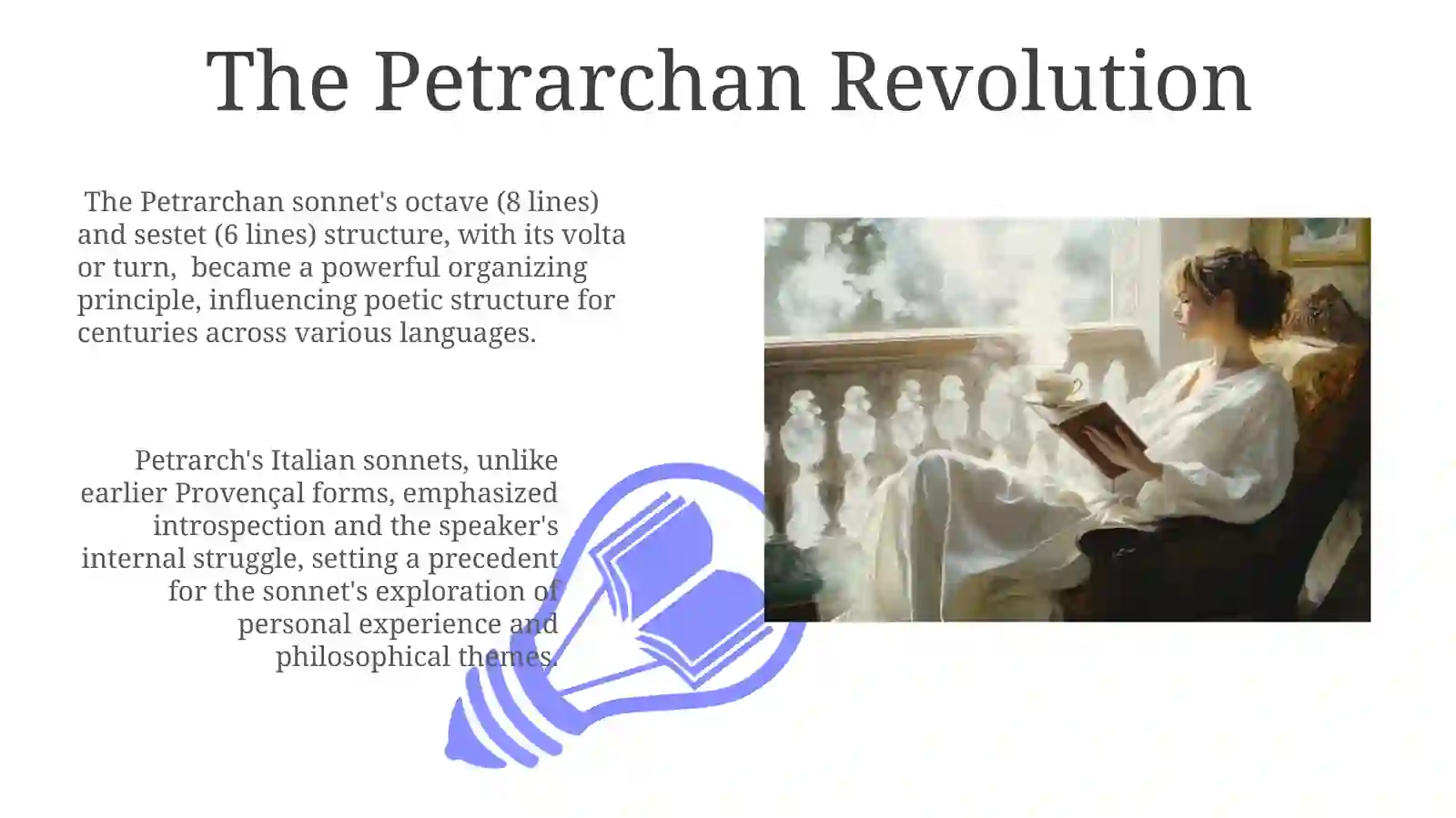 The Petrarchan Revolution

The Petrarchan sonnet's octave (8 lines) and sestet (6 lines) structure, with its volta or turn, became a powerful organizing principle, influencing poetic structure for centuries across various languages.

Petrarch's Italian sonnets, unlike earlier Provençal forms, emphasized introspection and the speaker's internal struggle, setting a precedent for the sonnet's exploration of personal experience and philosophical themes.